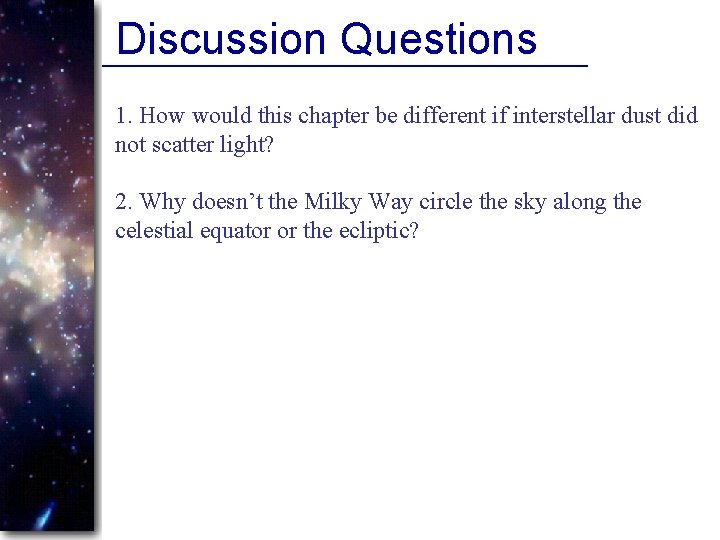 Discussion Questions

1. How would this chapter be different if interstellar dust did not scatter light?

2. Why doesn’t the Milky Way circle the sky along the celestial equator or the ecliptic?